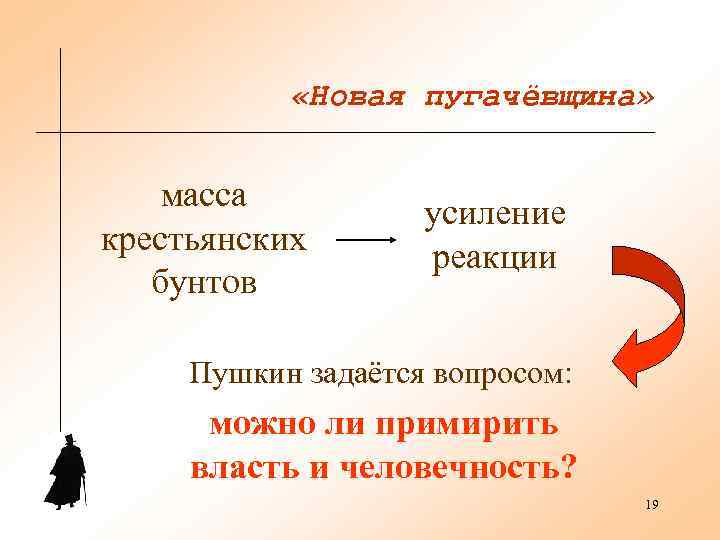 «Новая пугачёвщина»

масса крестьянских бунтов

усиление реакции

Пушкин задаётся вопросом:

можно ли примирить власть и человечность?

19